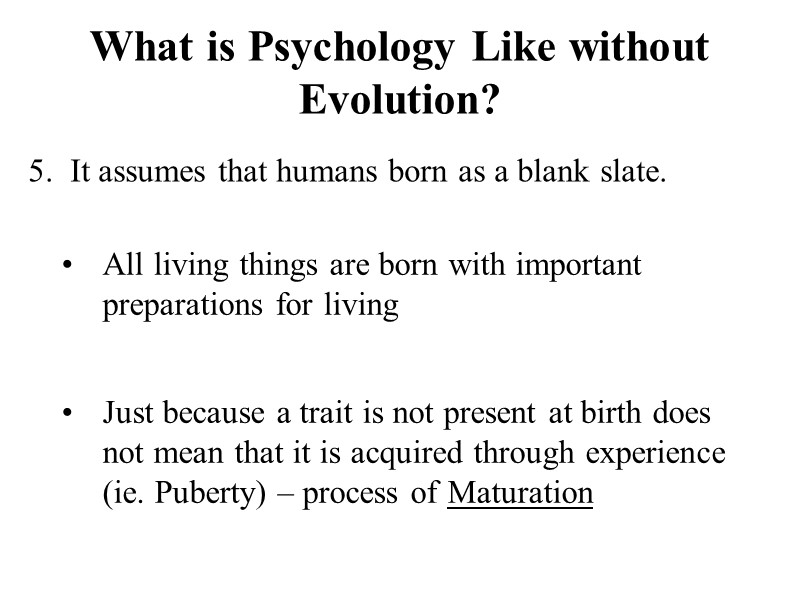 What is Psychology Like without Evolution?

5. It assumes that humans born as a blank slate.

• All living things are born with important preparations for living

• Just because a trait is not present at birth does not mean that it is acquired through experience (ie. Puberty) – process of Maturation